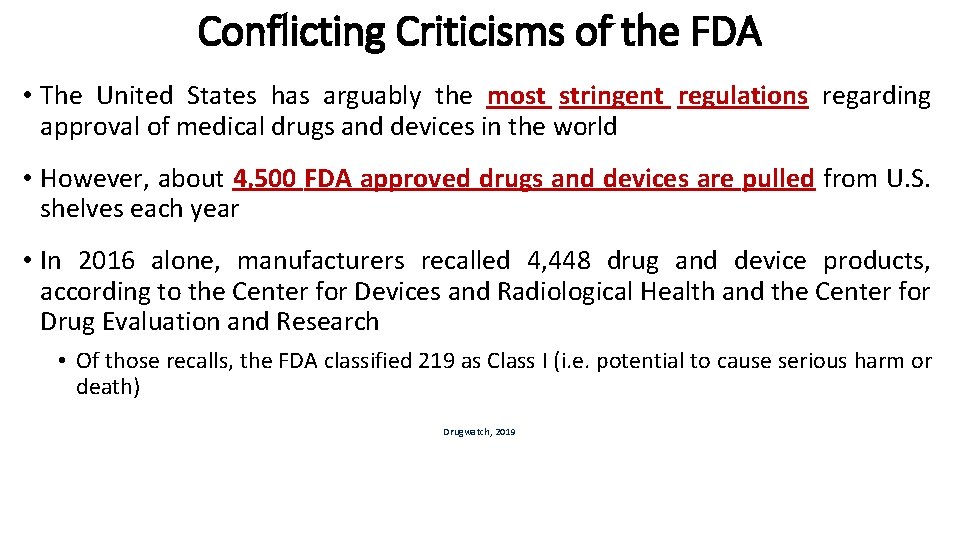 Conflicting Criticisms of the FDA

• The United States has arguably the most stringent regulations regarding approval of medical drugs and devices in the world

• However, about 4,500 FDA approved drugs and devices are pulled from U.S. shelves each year

• In 2016 alone, manufacturers recalled 4,448 drug and device products, according to the Center for Devices and Radiological Health and the Center for Drug Evaluation and Research

• Of those recalls, the FDA classified 219 as Class I (i.e. potential to cause serious harm or death)

Drugwatch, 2019